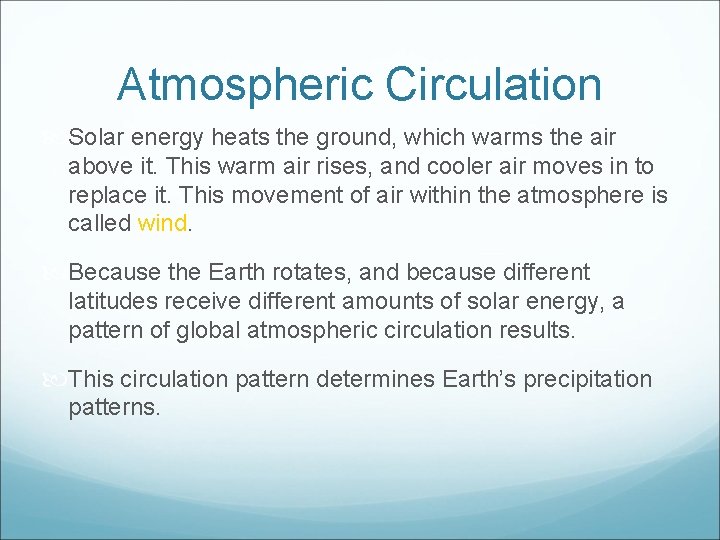 Atmospheric Circulation

Solar energy heats the ground, which warms the air above it. This warm air rises, and cooler air moves in to replace it. This movement of air within the atmosphere is called wind.

Because the Earth rotates, and because different latitudes receive different amounts of solar energy, a pattern of global atmospheric circulation results.

This circulation pattern determines Earth's precipitation patterns.